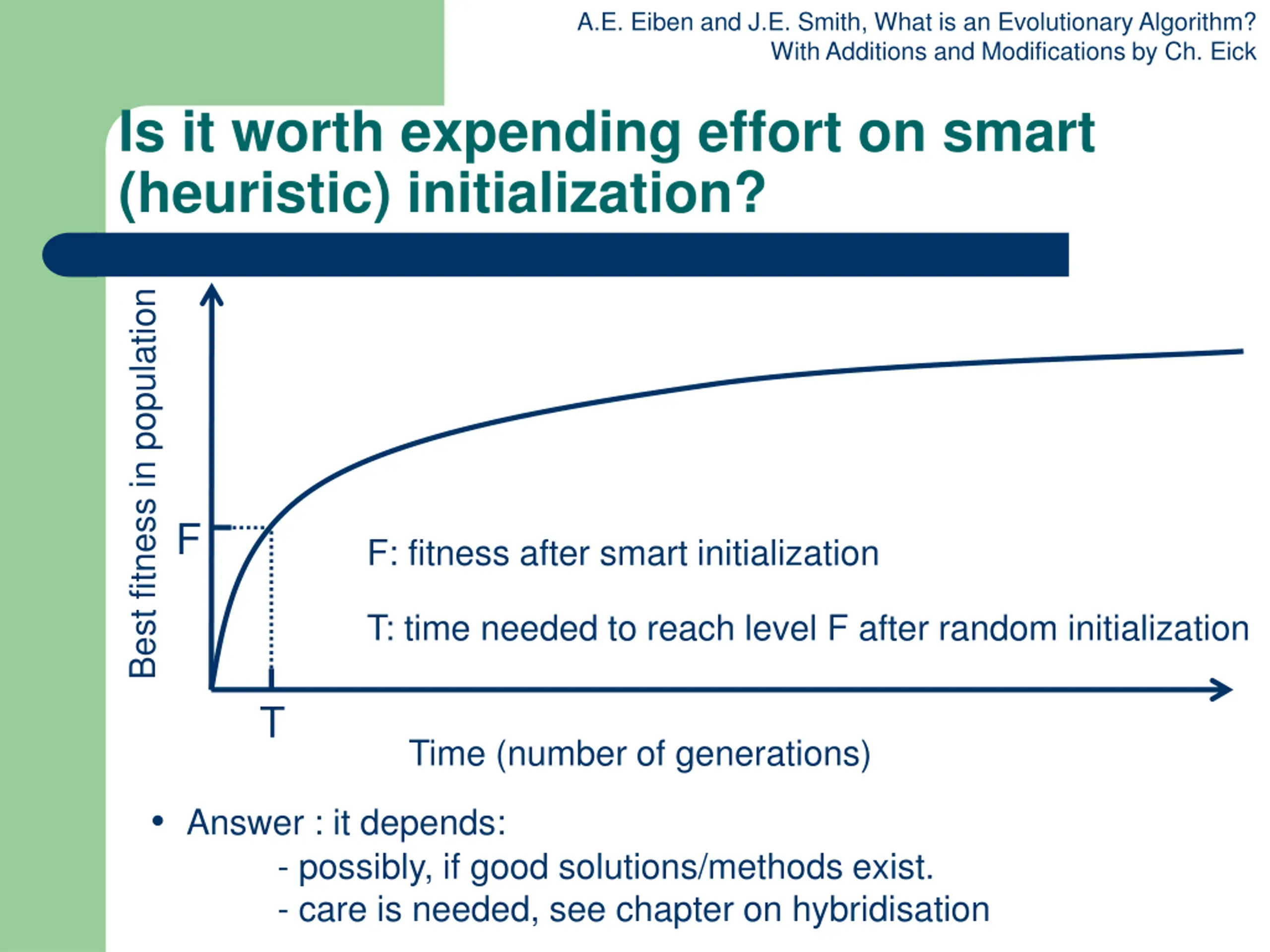 A.E. Eiben and J.E. Smith, What is an Evolutionary Algorithm?
With Additions and Modifications by Ch. Eick

Is it worth expending effort on smart (heuristic) initialization?

Best fitness in population

F

F: fitness after smart initialization

T: time needed to reach level F after random initialization

T

Time (number of generations)

• Answer : it depends:
- possibly, if good solutions/methods exist.
- care is needed, see chapter on hybridisation